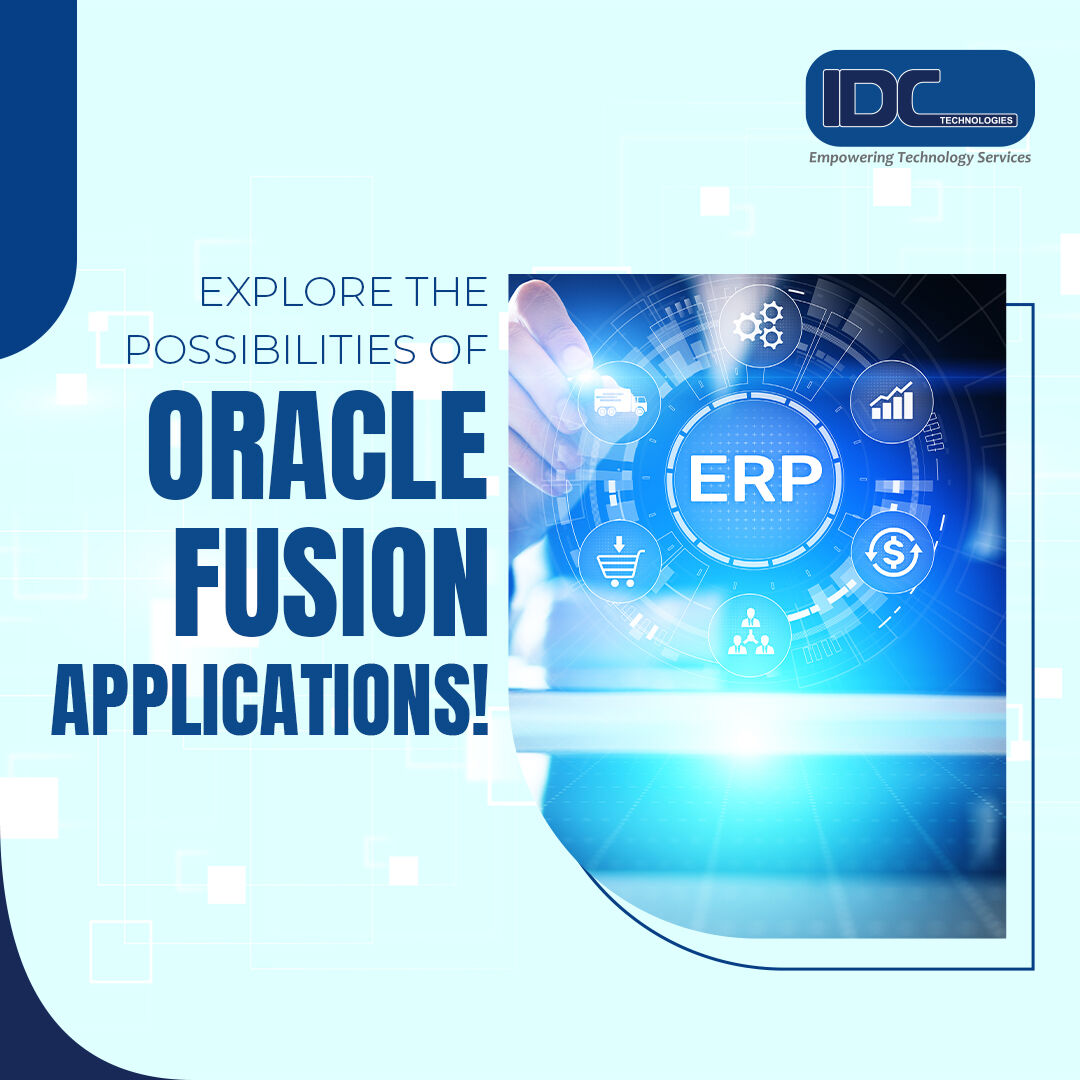 IDC TECHNOLOGIES
Empowering Technology Services

EXPLORE THE POSSIBILITIES OF
ORACLE FUSION APPLICATIONS!

ERP